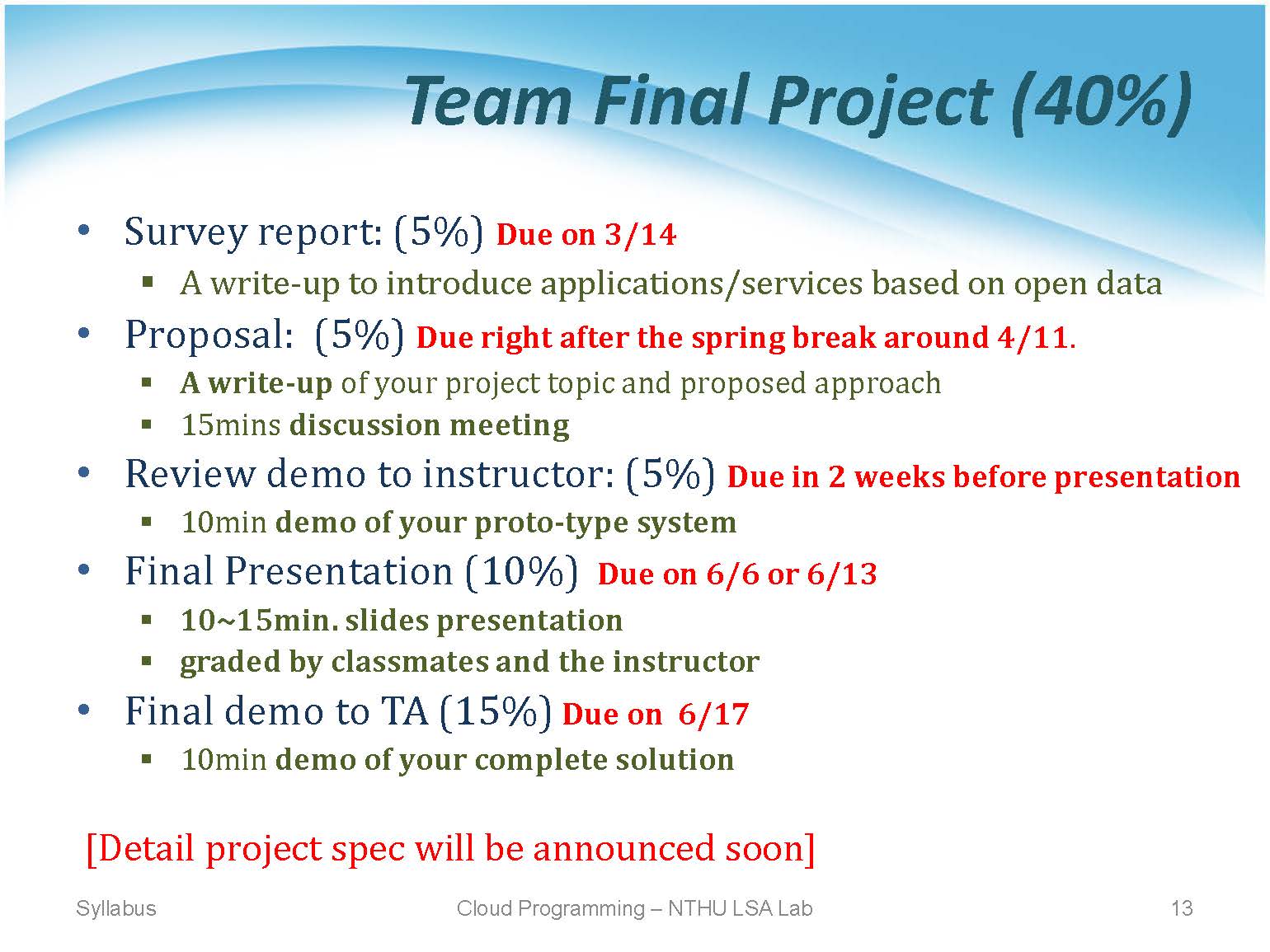 Team Final Project (40%)

• Survey report: (5%) Due on 3/14
  ▪ A write-up to introduce applications/services based on open data
• Proposal: (5%) Due right after the spring break around 4/11.
  ▪ A write-up of your project topic and proposed approach
  ▪ 15mins discussion meeting
• Review demo to instructor: (5%) Due in 2 weeks before presentation
  ▪ 10min demo of your proto-type system
• Final Presentation (10%) Due on 6/6 or 6/13
  ▪ 10~15min. slides presentation
  ▪ graded by classmates and the instructor
• Final demo to TA (15%) Due on 6/17
  ▪ 10min demo of your complete solution

[Detail project spec will be announced soon]

Syllabus

Cloud Programming – NTHU LSA Lab

13